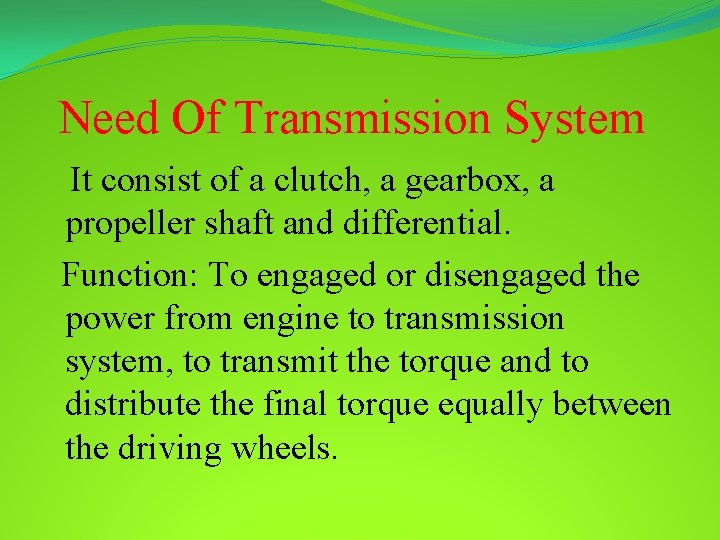 Need Of Transmission System

It consist of a clutch, a gearbox, a propeller shaft and differential.

Function: To engaged or disengaged the power from engine to transmission system, to transmit the torque and to distribute the final torque equally between the driving wheels.